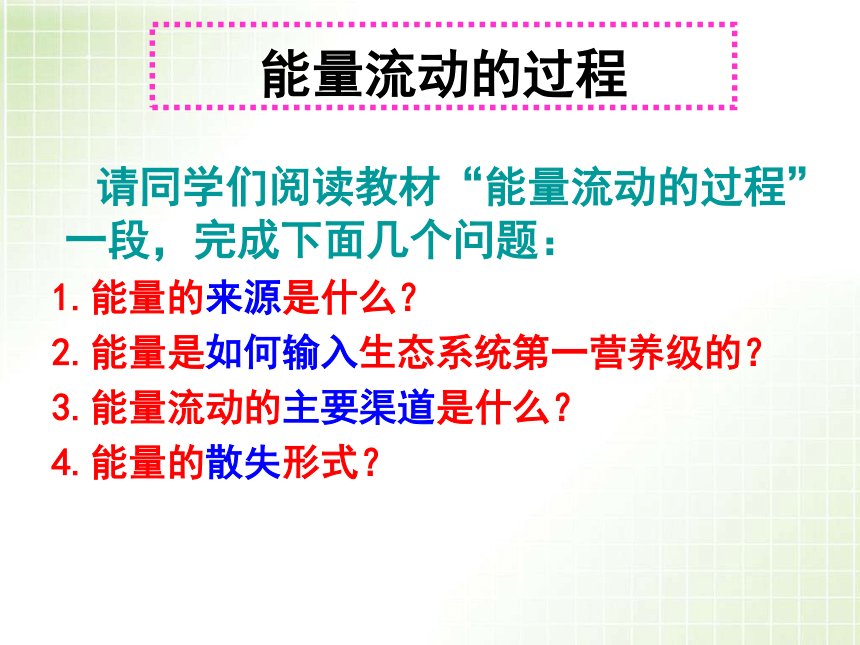 能量流动的过程

请同学们阅读教材“能量流动的过程”一段，完成下面几个问题：

1. 能量的来源是什么？

2. 能量是如何输入生态系统第一营养级的？

3. 能量流动的主要渠道是什么？

4. 能量的散失形式？